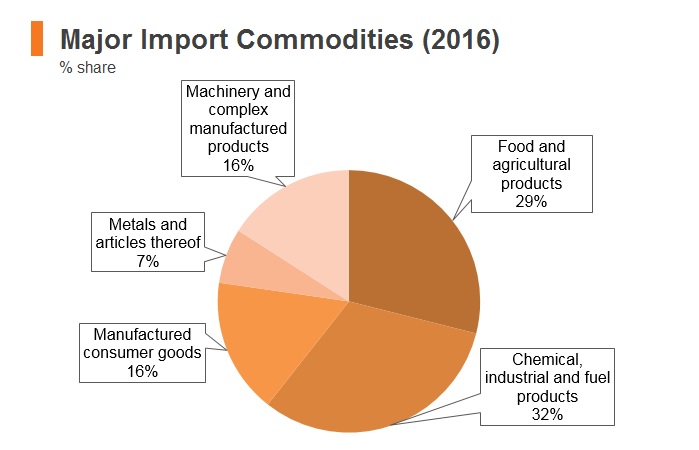 Major Import Commodities (2016)
% share

Machinery and complex manufactured products 16%

Food and agricultural products 29%

Metals and articles thereof 7%

Manufactured consumer goods 16%

Chemical, industrial and fuel products 32%